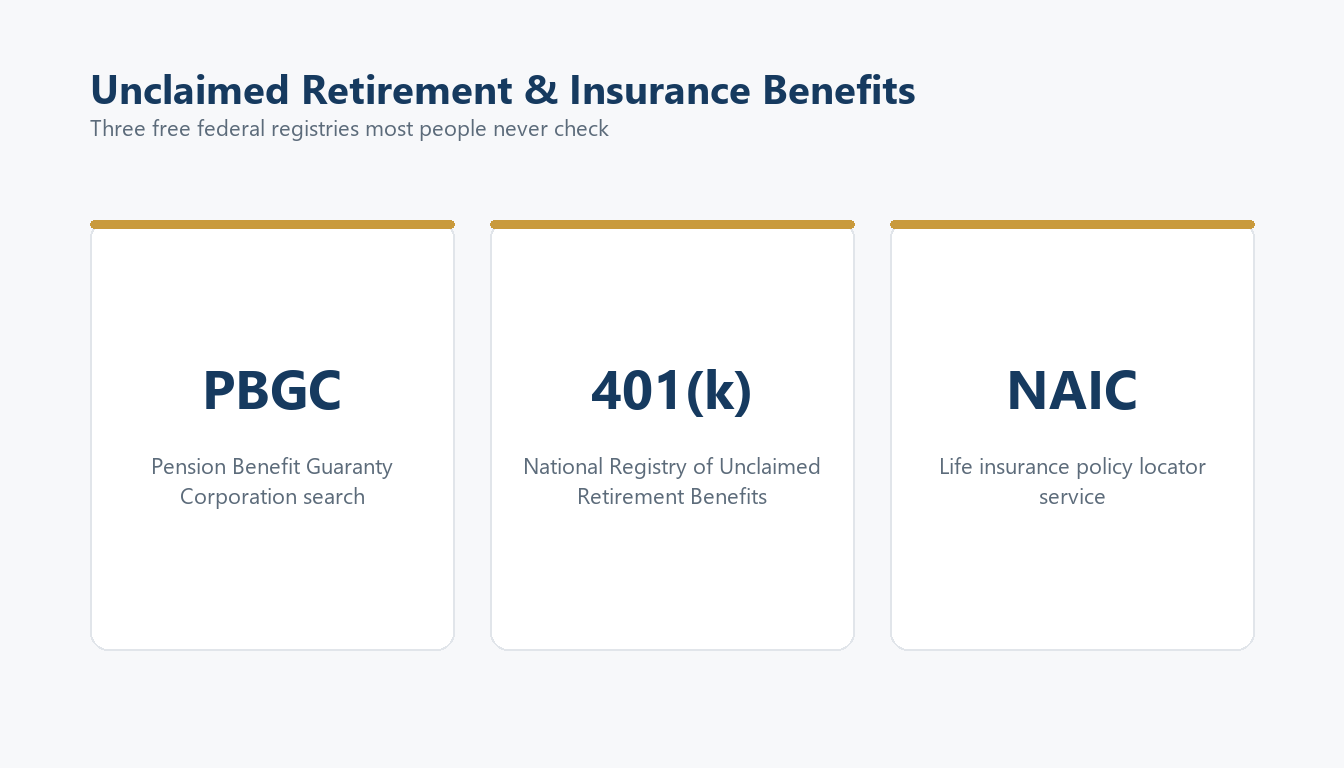 Unclaimed Retirement & Insurance Benefits
Three free federal registries most people never check

PBGC

Pension Benefit Guaranty Corporation search

401(k)

National Registry of Unclaimed Retirement Benefits

NAIC

Life insurance policy locator service